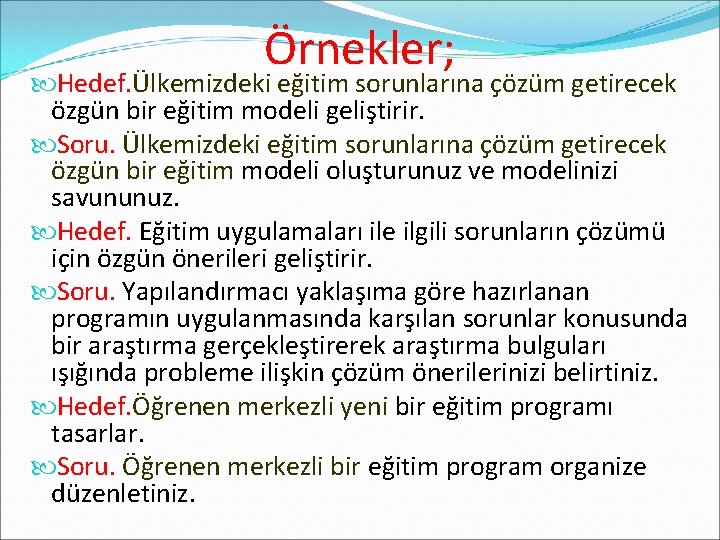 Örnekler;

Hedef.Ülkemizdeki eğitim sorunlarına çözüm getirecek özgün bir eğitim modeli geliştirir.

Soru. Ülkemizdeki eğitim sorunlarına çözüm getirecek özgün bir eğitim modeli oluşturunuz ve modelinizi savununuz.

Hedef. Eğitim uygulamaları ile ilgili sorunların çözümü için özgün önerileri geliştirir.

Soru. Yapılandırmacı yaklaşıma göre hazırlanan programın uygulanmasında karşılan sorunlar konusunda bir araştırma gerçekleştirerek araştırma bulguları ışığında probleme ilişkin çözüm önerilerinizi belirtiniz.

Hedef.Öğrenen merkezli yeni bir eğitim programı tasarlar.

Soru. Öğrenen merkezli bir eğitim program organize düzenletiniz.